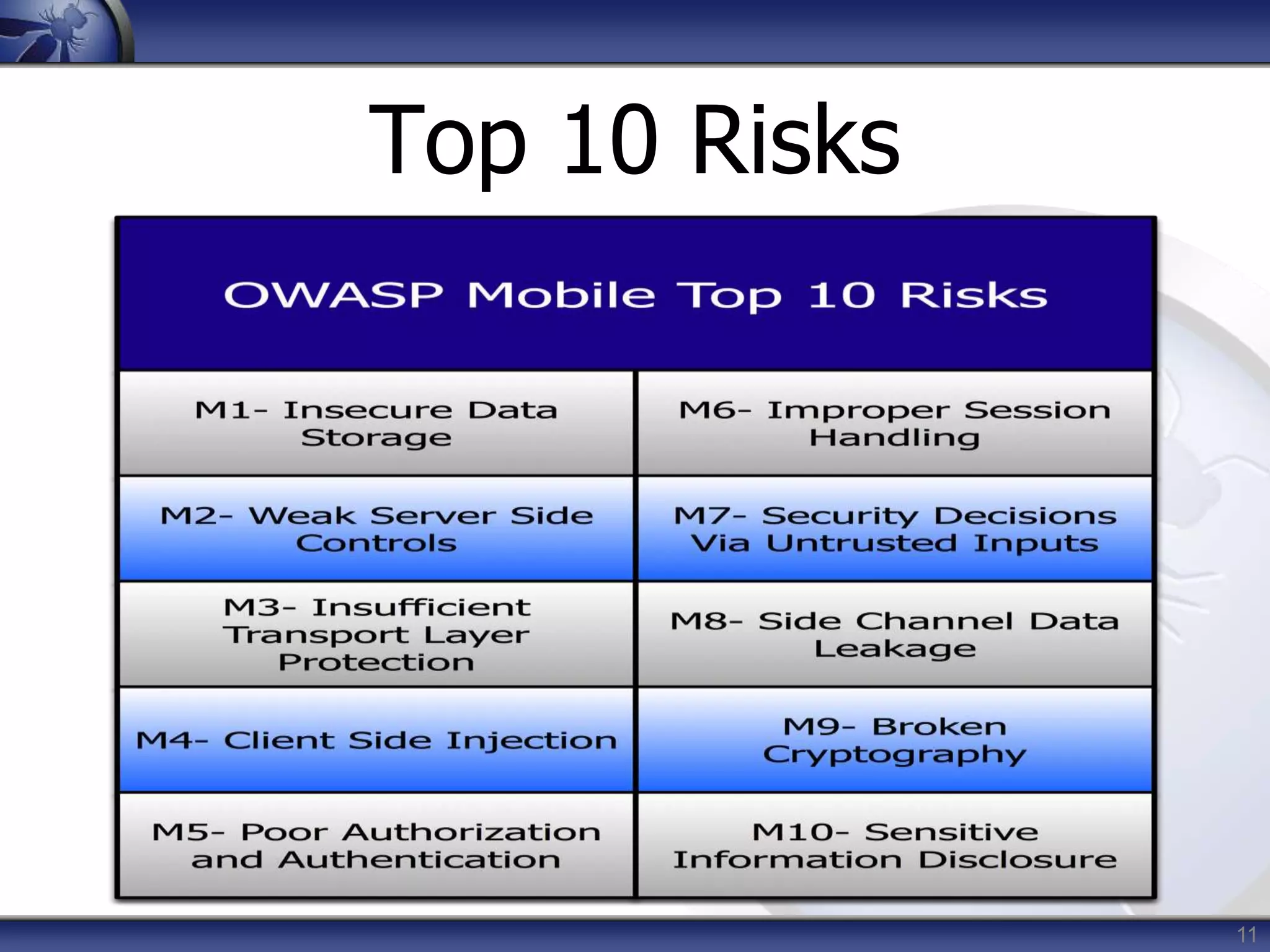 Top 10 Risks

| OWASP Mobile Top 10 Risks | |
|---|---|
| M1- Insecure Data Storage | M6- Improper Session Handling |
| M2- Weak Server Side Controls | M7- Security Decisions Via Untrusted Inputs |
| M3- Insufficient Transport Layer Protection | M8- Side Channel Data Leakage |
| M4- Client Side Injection | M9- Broken Cryptography |
| M5- Poor Authorization and Authentication | M10- Sensitive Information Disclosure |

11